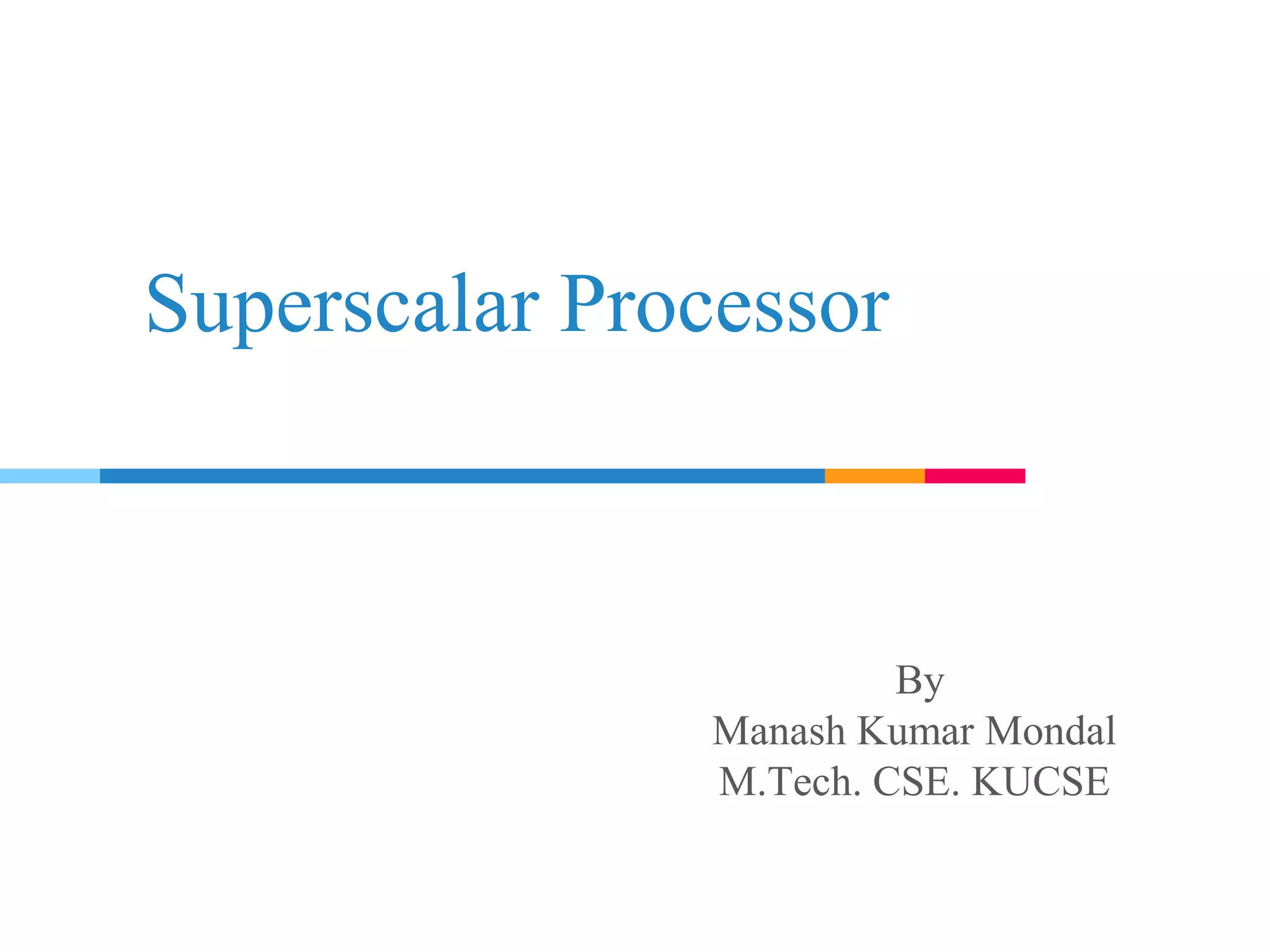 Superscalar Processor

By
Manash Kumar Mondal
M.Tech. CSE. KUCSE